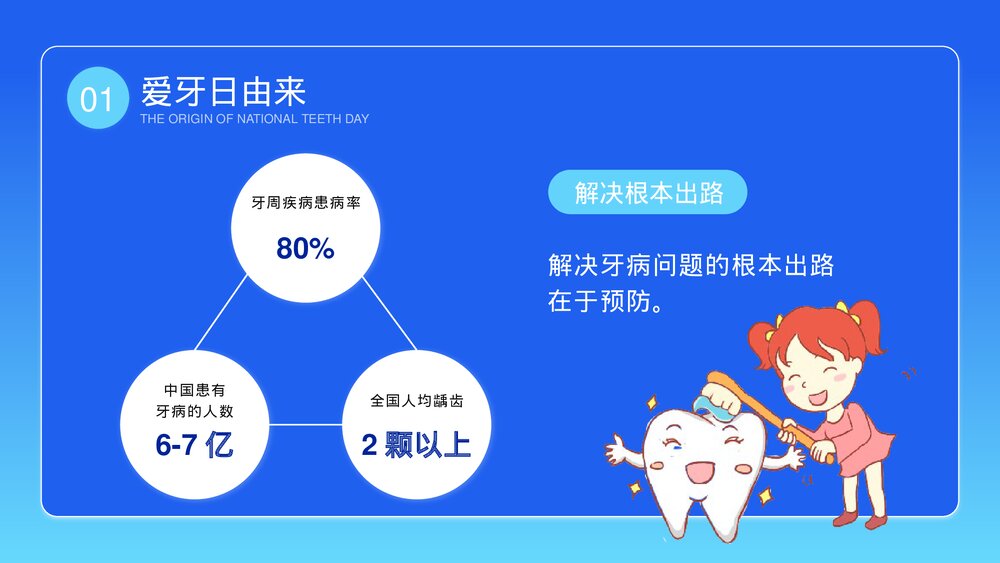 01 爱牙日由来
THE ORIGIN OF NATIONAL TEETH DAY

牙周疾病患病率
80%

中国患有牙病的人数
6-7 亿

全国人均龋齿
2 颗以上

解决根本出路

解决牙病问题的根本出路在于预防。